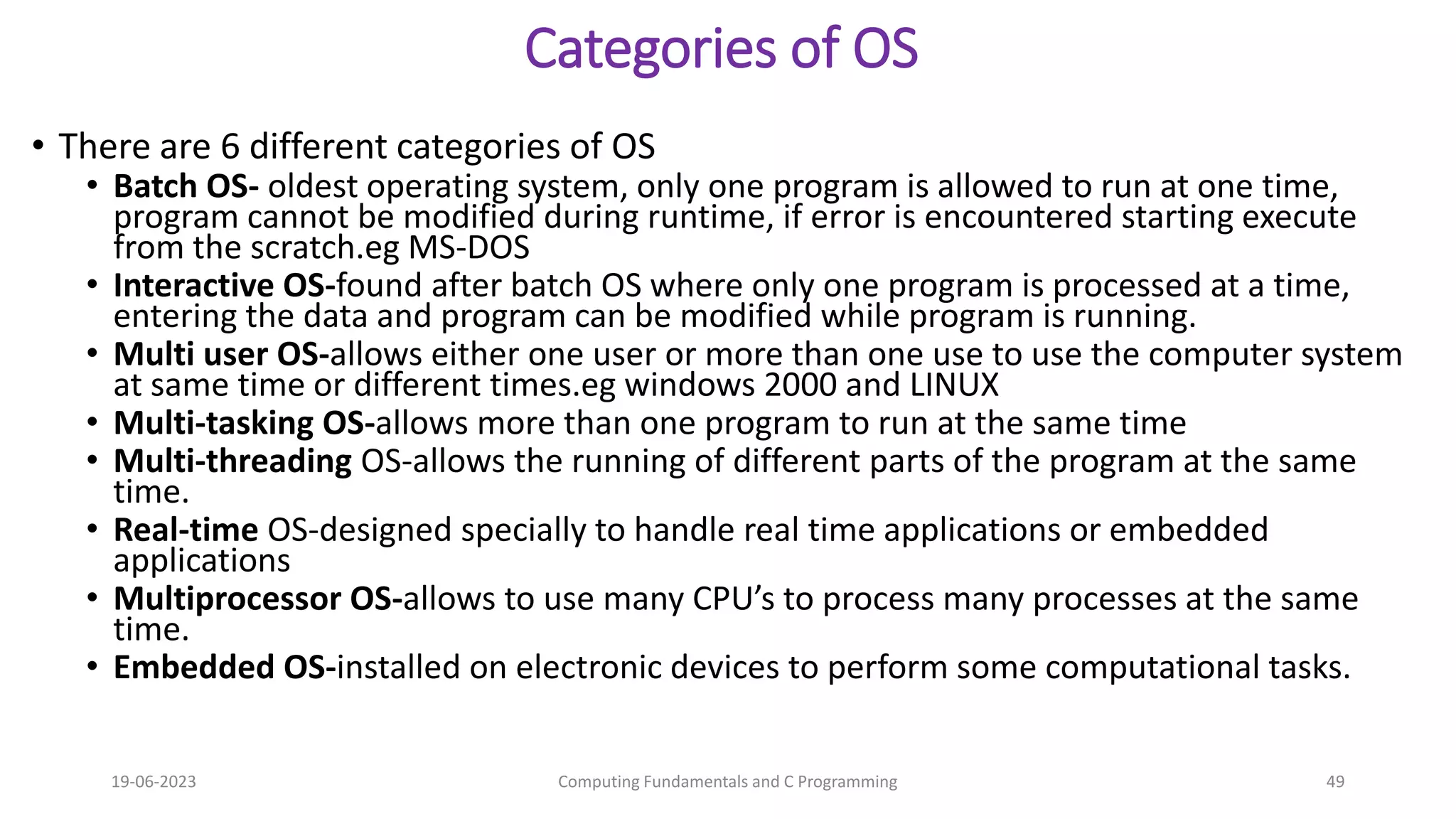 Categories of OS

• There are 6 different categories of OS
• Batch OS- oldest operating system, only one program is allowed to run at one time, program cannot be modified during runtime, if error is encountered starting execute from the scratch.eg MS-DOS
• Interactive OS-found after batch OS where only one program is processed at a time, entering the data and program can be modified while program is running.
• Multi user OS-allows either one user or more than one use to use the computer system at same time or different times.eg windows 2000 and LINUX
• Multi-tasking OS-allows more than one program to run at the same time
• Multi-threading OS-allows the running of different parts of the program at the same time.
• Real-time OS-designed specially to handle real time applications or embedded applications
• Multiprocessor OS-allows to use many CPU's to process many processes at the same time.
• Embedded OS-installed on electronic devices to perform some computational tasks.

19-06-2023 Computing Fundamentals and C Programming 49